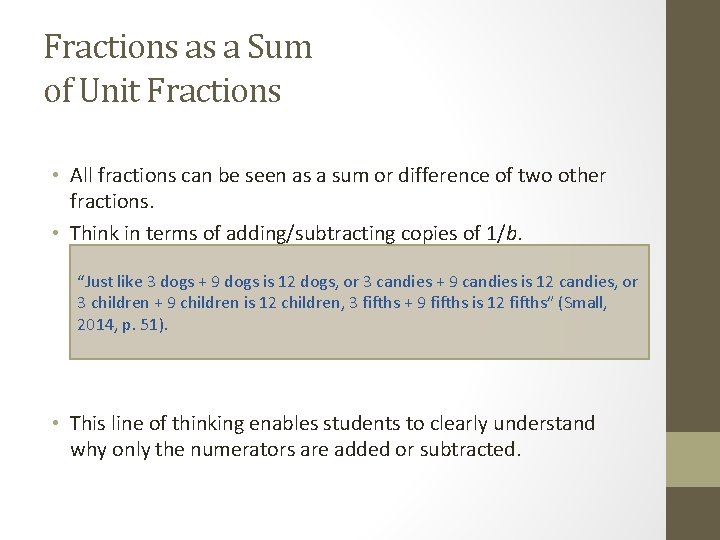 Fractions as a Sum of Unit Fractions

• All fractions can be seen as a sum or difference of two other fractions.

• Think in terms of adding/subtracting copies of $1/b$.

"Just like 3 dogs + 9 dogs is 12 dogs, or 3 candies + 9 candies is 12 candies, or 3 children + 9 children is 12 children, 3 fifths + 9 fifths is 12 fifths" (Small, 2014, p. 51).

• This line of thinking enables students to clearly understand why only the numerators are added or subtracted.